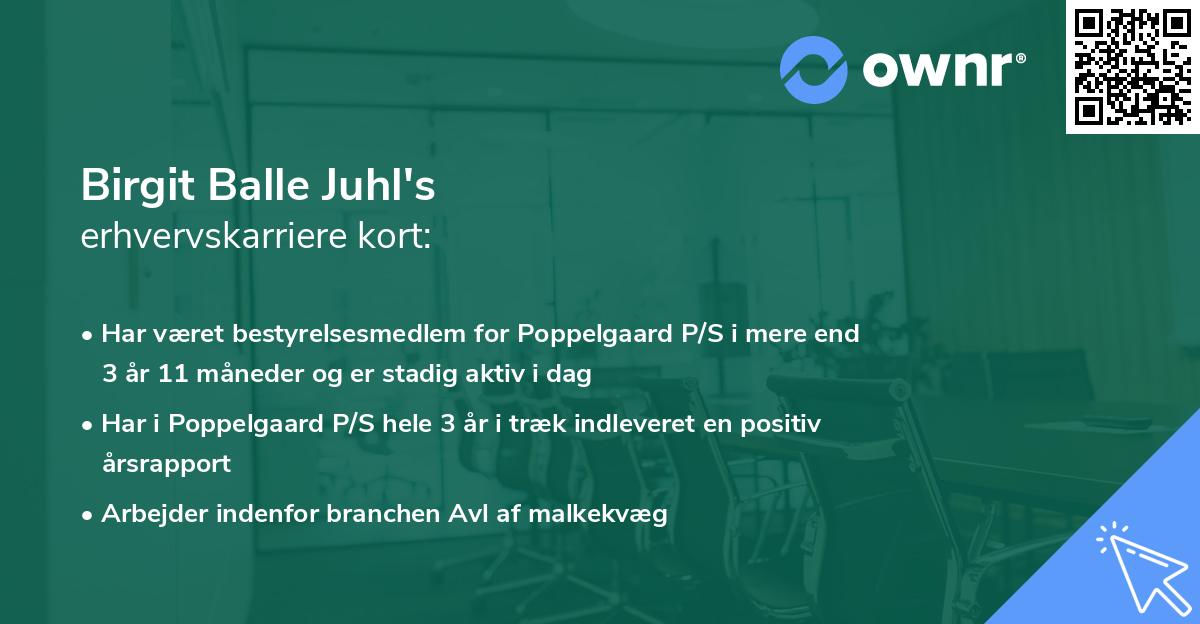 ownr®

Birgit Balle Juhl's
erhvervskarriere kort:

• Har været bestyrelsesmedlem for Poppelgaard P/S i mere end 3 år 11 måneder og er stadig aktiv i dag

• Har i Poppelgaard P/S hele 3 år i træk indleveret en positiv årsrapport

• Arbejder indenfor branchen Avl af malkekvæg